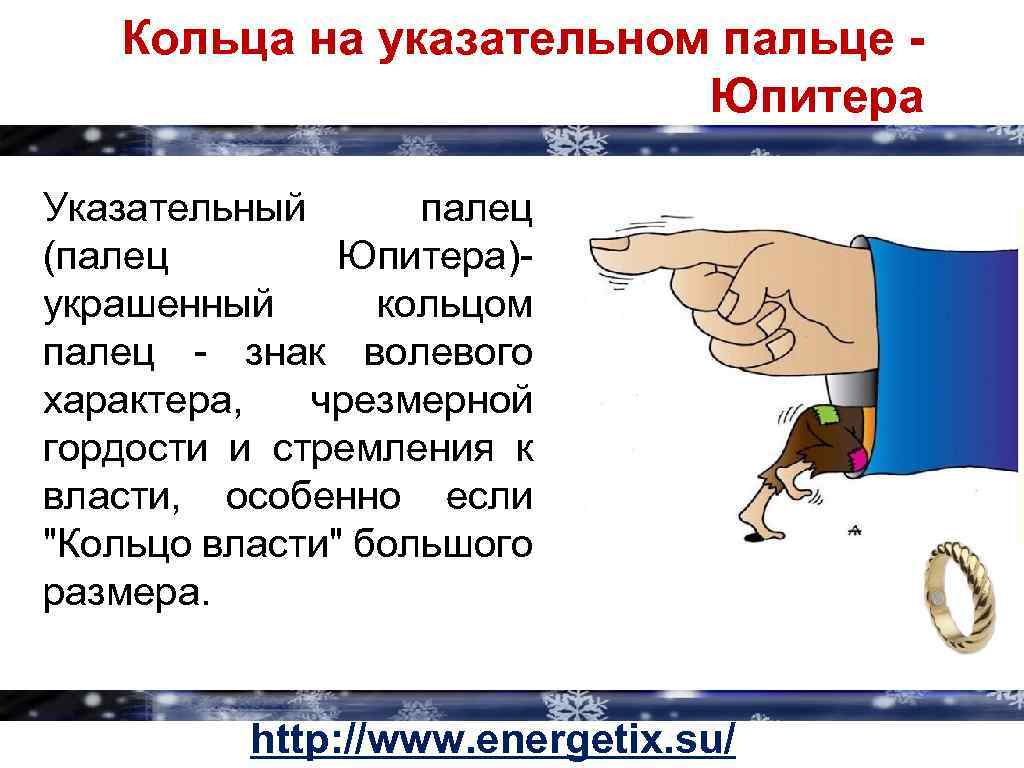 Кольца на указательном пальце - Юпитера

Указательный палец (палец Юпитера)- украшенный кольцом палец - знак волевого характера, чрезмерной гордости и стремления к власти, особенно если "Кольцо власти" большого размера.

http://www.energetix.su/